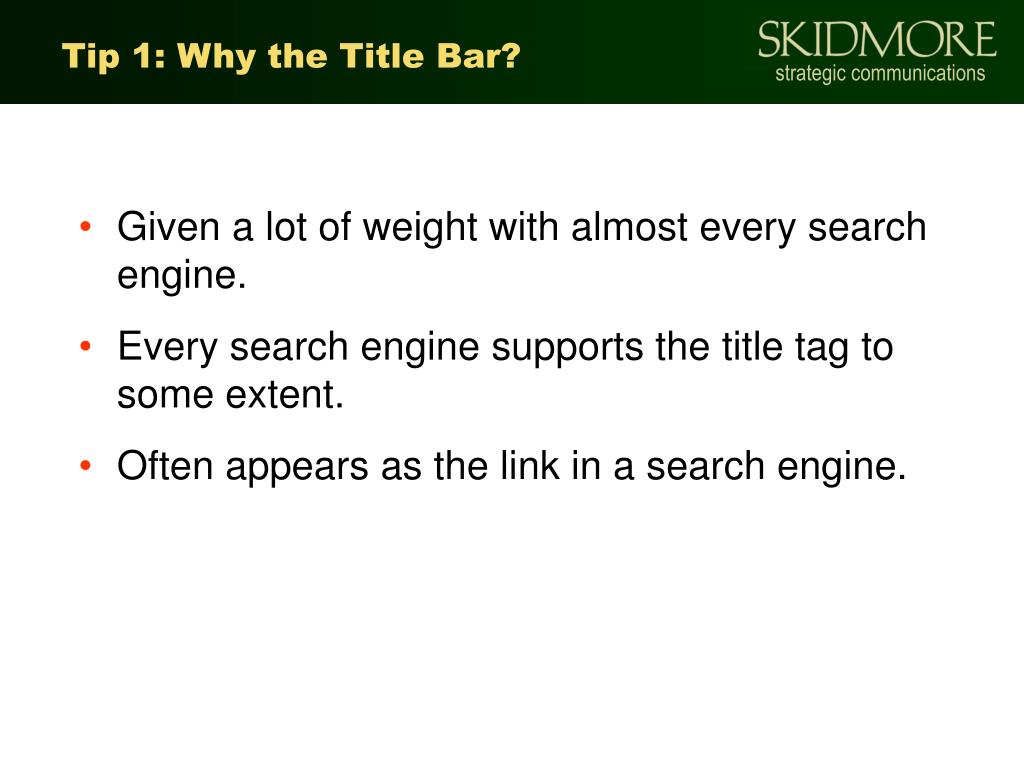 Tip 1: Why the Title Bar?

SKIDMORE
strategic communications

• Given a lot of weight with almost every search engine.
• Every search engine supports the title tag to some extent.
• Often appears as the link in a search engine.